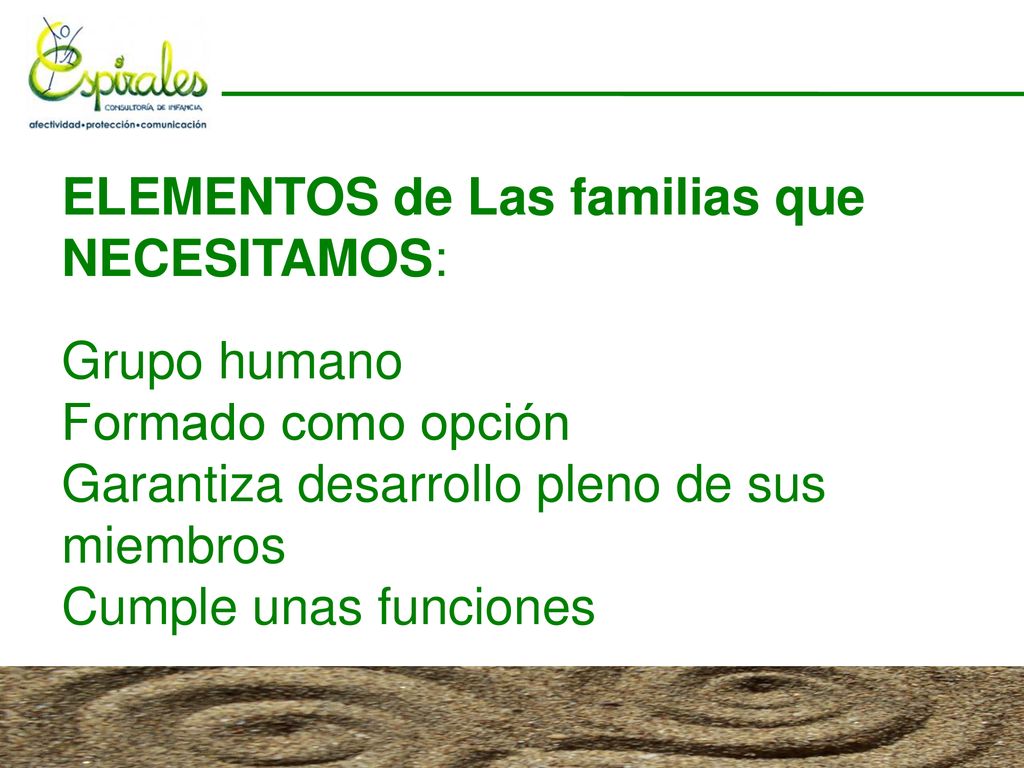 Espirales
CONSULTORÍA DE INFANCIA
afectividad•protección•comunicación

ELEMENTOS de Las familias que NECESITAMOS:

Grupo humano
Formado como opción
Garantiza desarrollo pleno de sus miembros
Cumple unas funciones